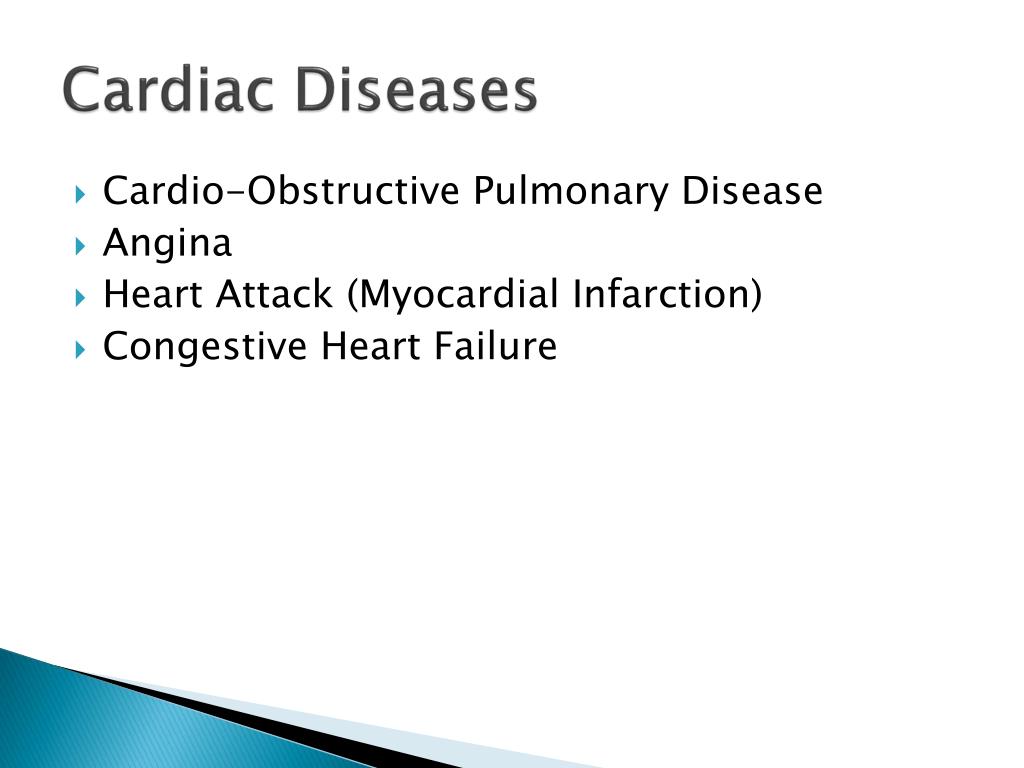 Cardiac Diseases

Cardio-Obstructive Pulmonary Disease
Angina
Heart Attack (Myocardial Infarction)
Congestive Heart Failure